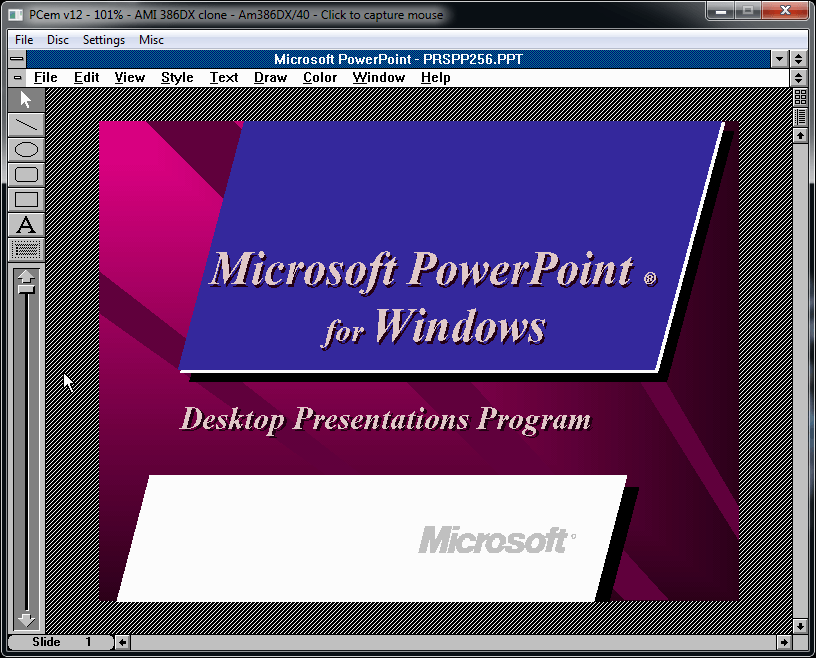 PCem v12 - 101% - AMI 386DX clone - Am386DX/40 - Click to capture mouse

File Disc Settings Misc

Microsoft PowerPoint - PRSPP256.PPT

File Edit View Style Text Draw Color Window Help

A

Microsoft PowerPoint ®
for Windows

Desktop Presentations Program

Microsoft®

Slide 1